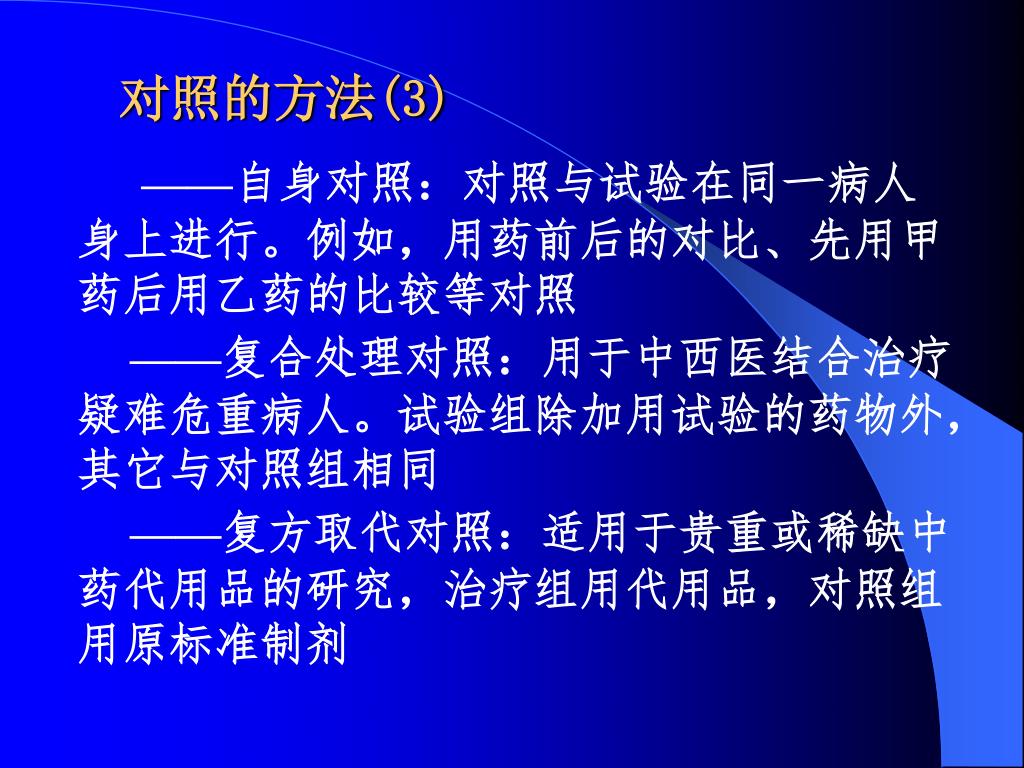 对照的方法(3)

——自身对照：对照与试验在同一病人身上进行。例如，用药前后的对比、先用甲药后用乙药的比较等对照

——复合处理对照：用于中西医结合治疗疑难危重病人。试验组除加用试验的药物外，其它与对照组相同

——复方取代对照：适用于贵重或稀缺中药代用品的研究，治疗组用代用品，对照组用原标准制剂